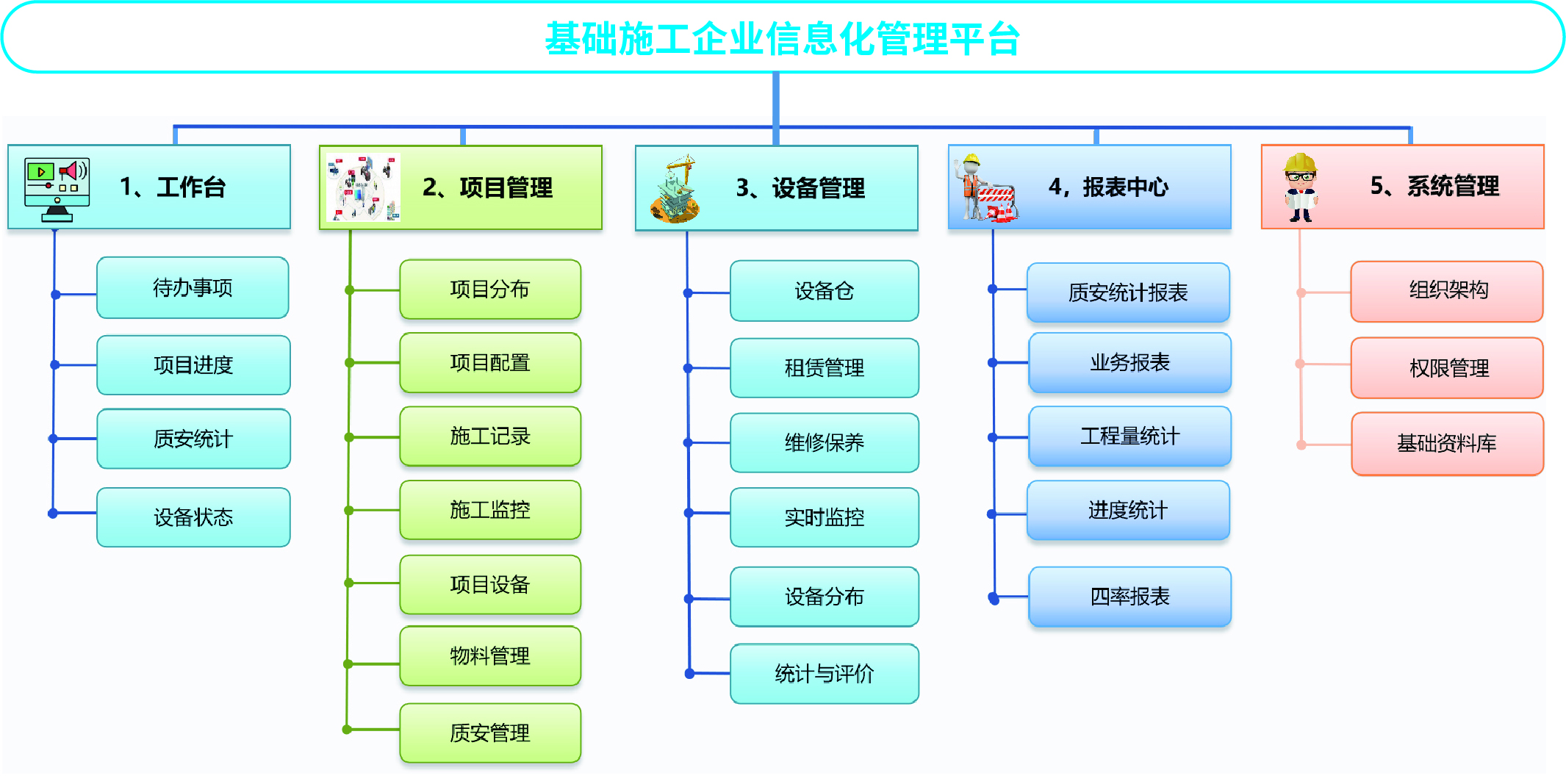 基础施工企业信息化管理平台

1、工作台

待办事项

项目进度

质安统计

设备状态

2、项目管理

项目分布

项目配置

施工记录

施工监控

项目设备

物料管理

质安管理

3、设备管理

设备仓

租赁管理

维修保养

实时监控

设备分布

统计与评价

4，报表中心

质安统计报表

业务报表

工程量统计

进度统计

四率报表

5、系统管理

组织架构

权限管理

基础资料库